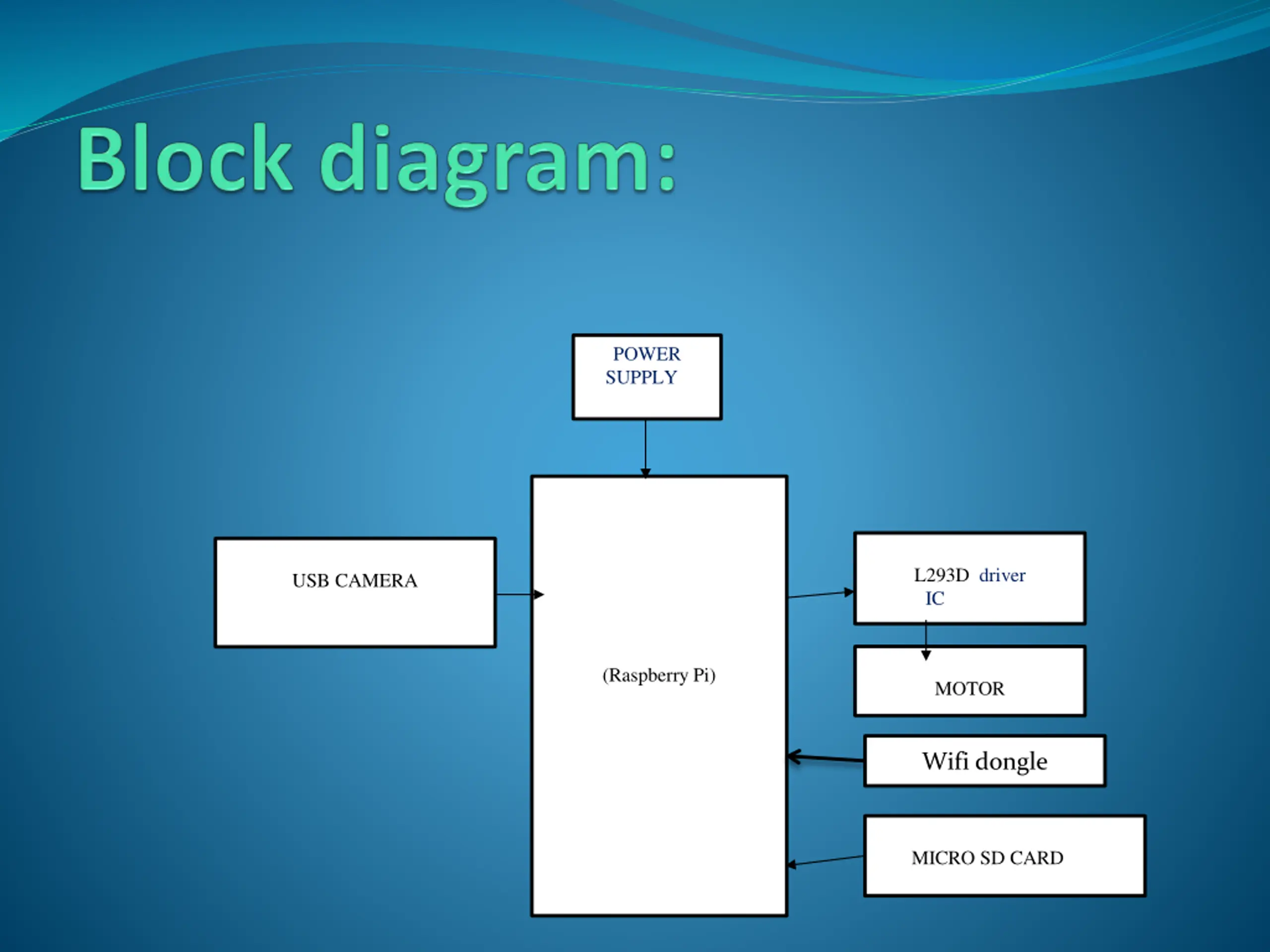 Block diagram:

POWER SUPPLY

USB CAMERA

(Raspberry Pi)

L293D driver IC

MOTOR

Wifi dongle

MICRO SD CARD